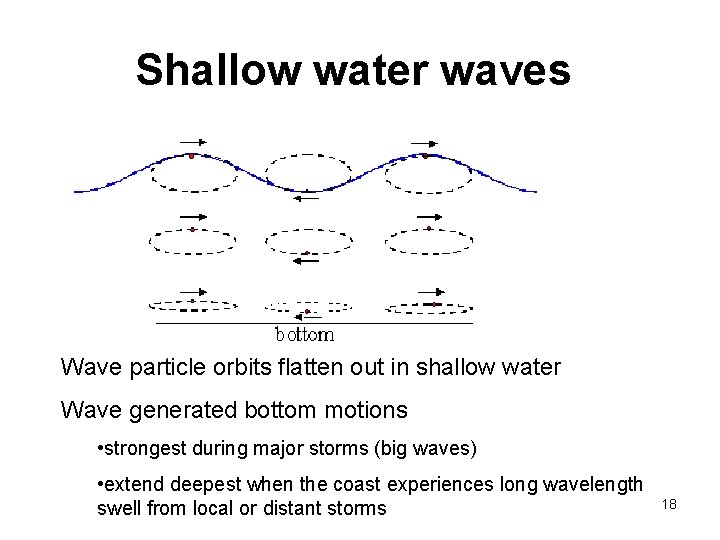 Shallow water waves

bottom

Wave particle orbits flatten out in shallow water

Wave generated bottom motions

•strongest during major storms (big waves)

•extend deepest when the coast experiences long wavelength swell from local or distant storms

18